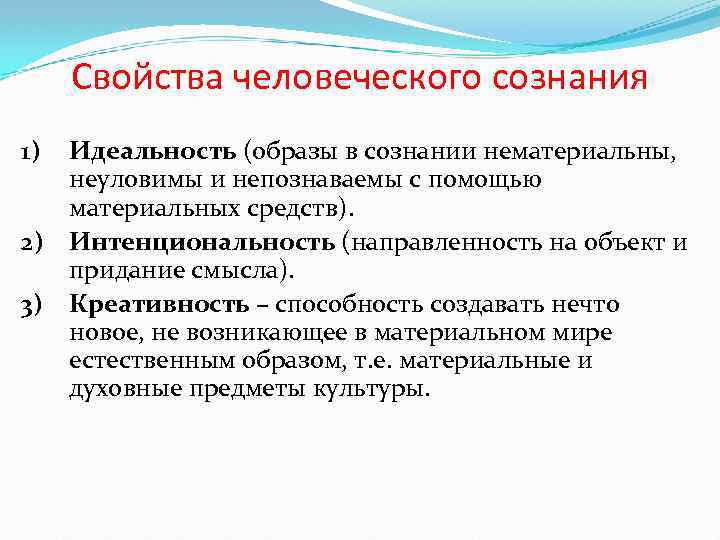 Свойства человеческого сознания

1) Идеальность (образы в сознании нематериальны, неуловимы и непознаваемы с помощью материальных средств).

2) Интенциональность (направленность на объект и придание смысла).

3) Креативность – способность создавать нечто новое, не возникающее в материальном мире естественным образом, т.е. материальные и духовные предметы культуры.